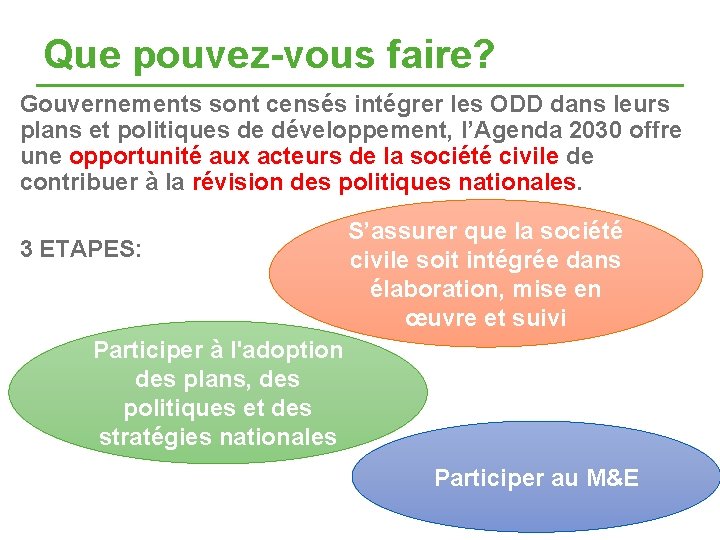 Que pouvez-vous faire?

Gouvernements sont censés intégrer les ODD dans leurs plans et politiques de développement, l'Agenda 2030 offre une opportunité aux acteurs de la société civile de contribuer à la révision des politiques nationales.

3 ETAPES:

S'assurer que la société civile soit intégrée dans élaboration, mise en œuvre et suivi

Participer à l'adoption des plans, des politiques et des stratégies nationales

Participer au M&E